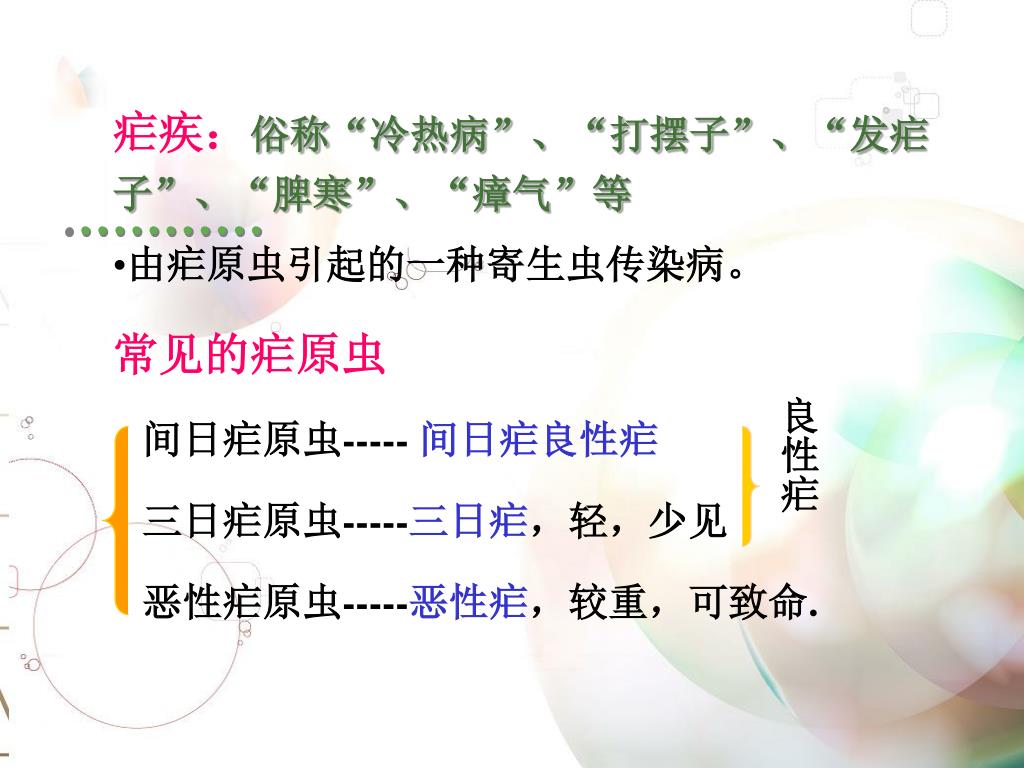 疟疾：俗称“冷热病”、“打摆子”、“发疟子”、“脾寒”、“瘴气”等

•由疟原虫引起的一种寄生虫传染病。

常见的疟原虫

间日疟原虫----- 间日疟良性疟

三日疟原虫-----三日疟，轻，少见

良性疟

恶性疟原虫-----恶性疟，较重，可致命.